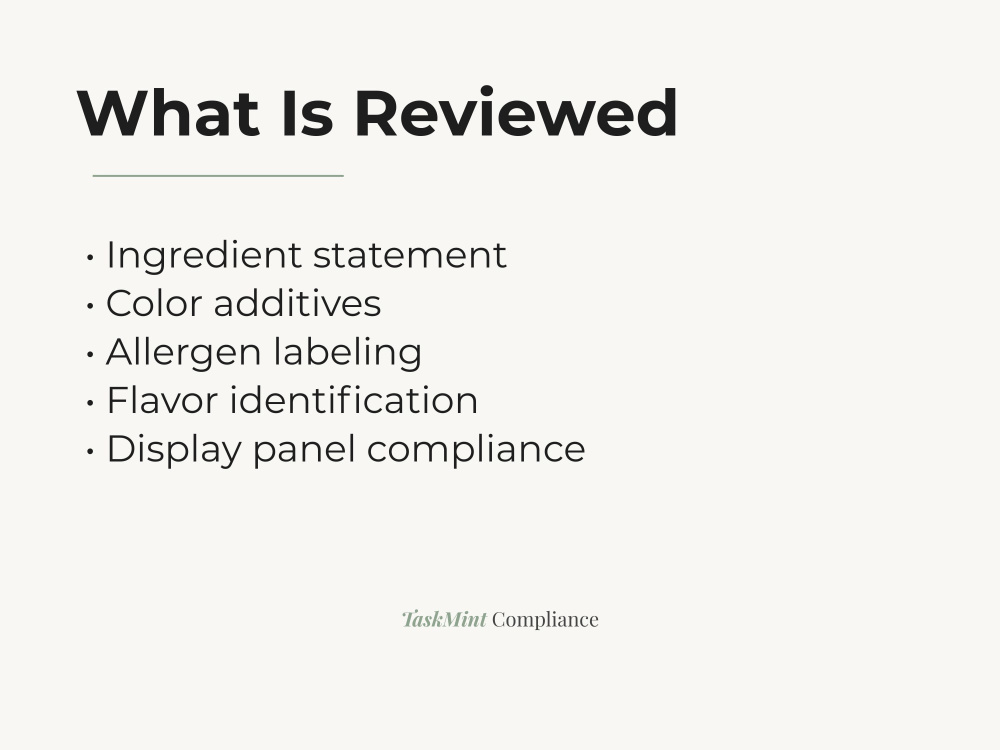 What Is Reviewed

• Ingredient statement
• Color additives
• Allergen labeling
• Flavor identification
• Display panel compliance

TaskMint Compliance